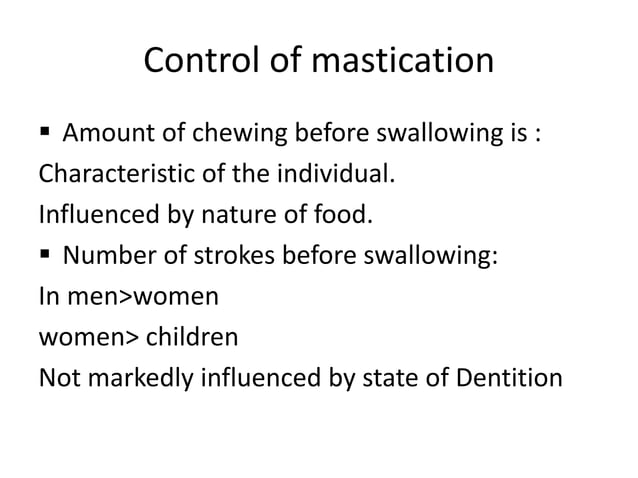 Control of mastication

▪ Amount of chewing before swallowing is :
Characteristic of the individual.
Influenced by nature of food.
▪ Number of strokes before swallowing:
In men>women
women> children
Not markedly influenced by state of Dentition